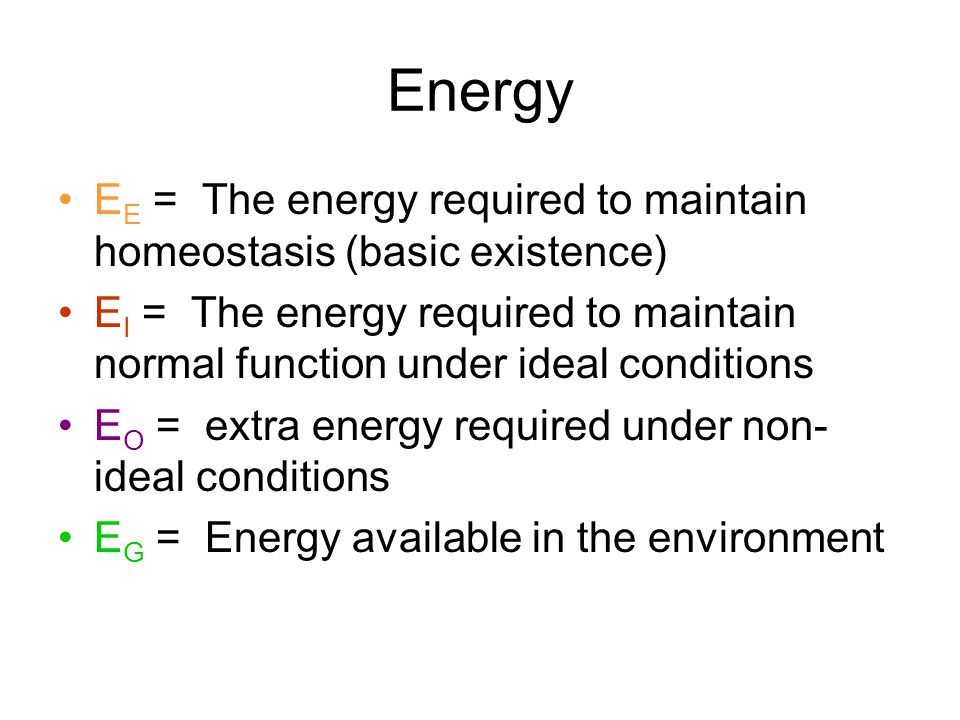 Energy

• $E_E$ = The energy required to maintain homeostasis (basic existence)
• $E_I$ = The energy required to maintain normal function under ideal conditions
• $E_O$ = extra energy required under non-ideal conditions
• $E_G$ = Energy available in the environment